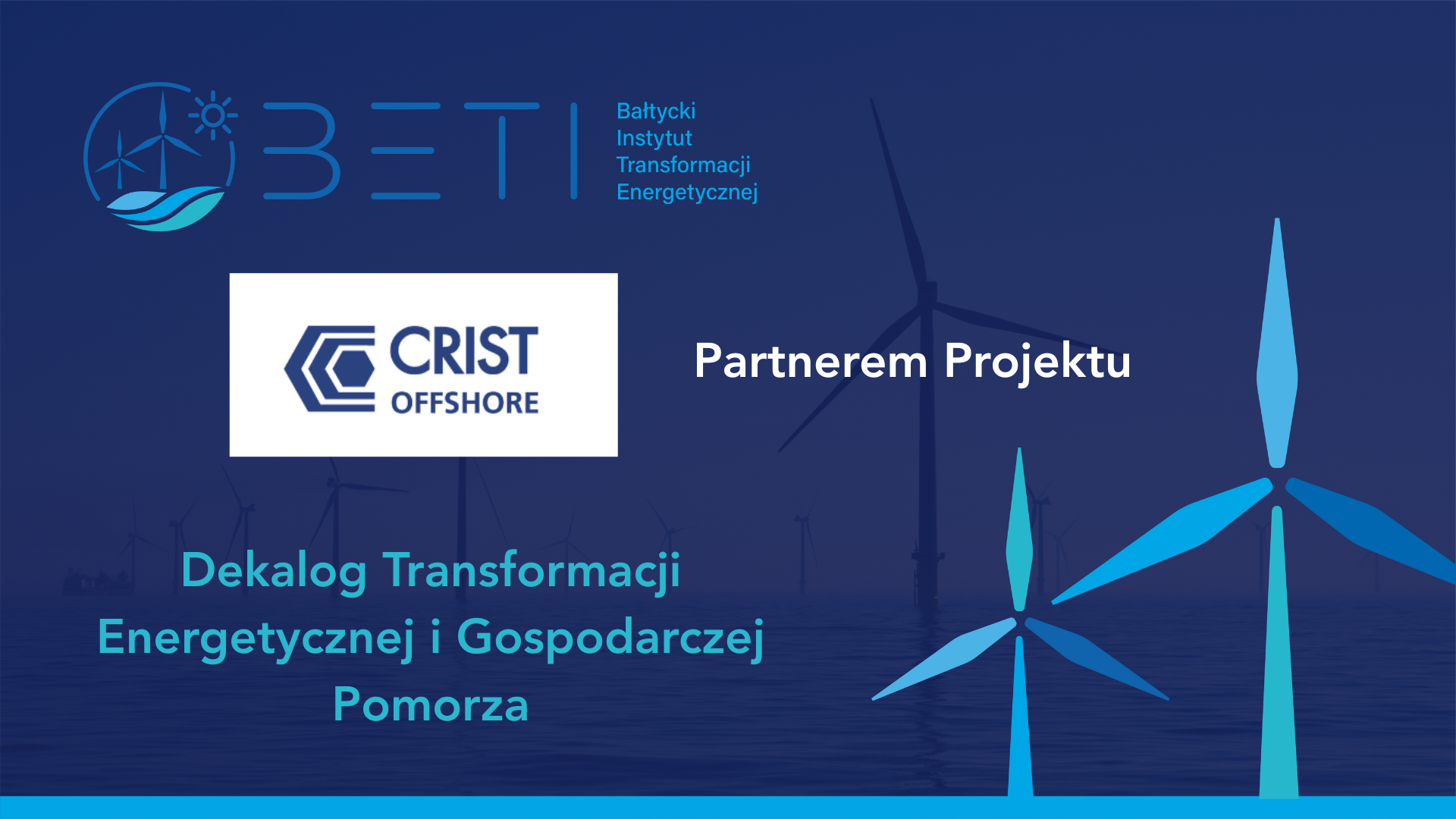 BETI

Bałtycki
Instytut
Transformacji
Energetycznej

CRIST
OFFSHORE

Partnerem Projektu

Dekalog Transformacji Energetycznej i Gospodarczej Pomorza